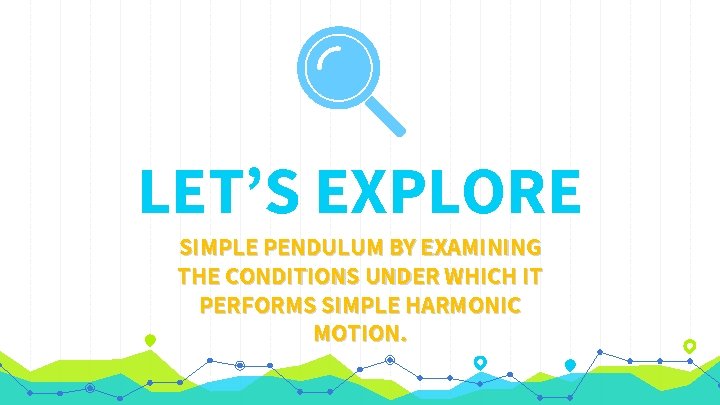 LET’S EXPLORE

SIMPLE PENDULUM BY EXAMINING THE CONDITIONS UNDER WHICH IT PERFORMS SIMPLE HARMONIC MOTION.